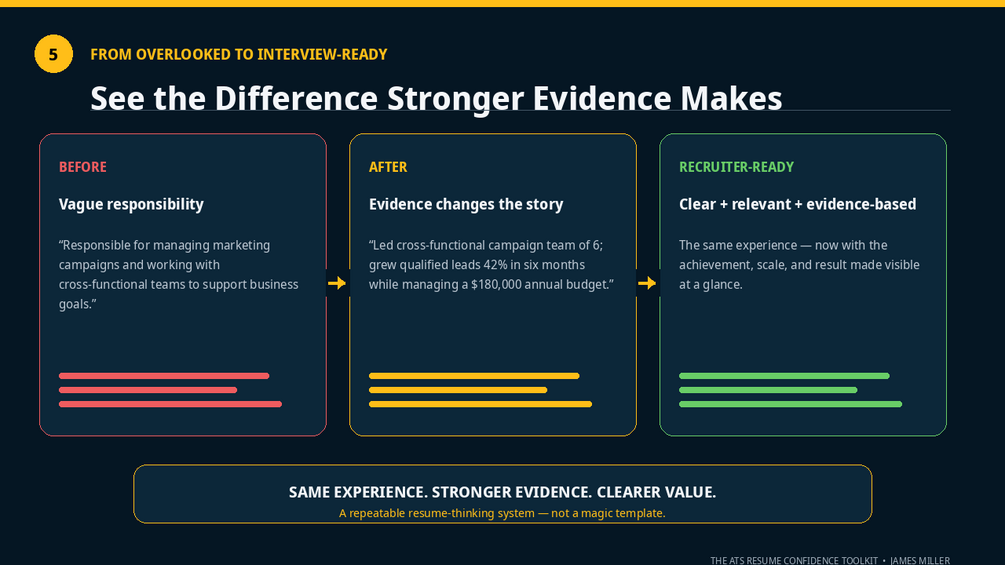 5

FROM OVERLOOKED TO INTERVIEW-READY

See the Difference Stronger Evidence Makes

BEFORE

Vague responsibility

“Responsible for managing marketing campaigns and working with cross-functional teams to support business goals.”

AFTER

Evidence changes the story

“Led cross-functional campaign team of 6; grew qualified leads 42% in six months while managing a $180,000 annual budget.”

RECRUITER-READY

Clear + relevant + evidence-based

The same experience — now with the achievement, scale, and result made visible at a glance.

SAME EXPERIENCE. STRONGER EVIDENCE. CLEARER VALUE.

A repeatable resume-thinking system — not a magic template.

THE ATS RESUME CONFIDENCE TOOLKIT • JAMES MILLER